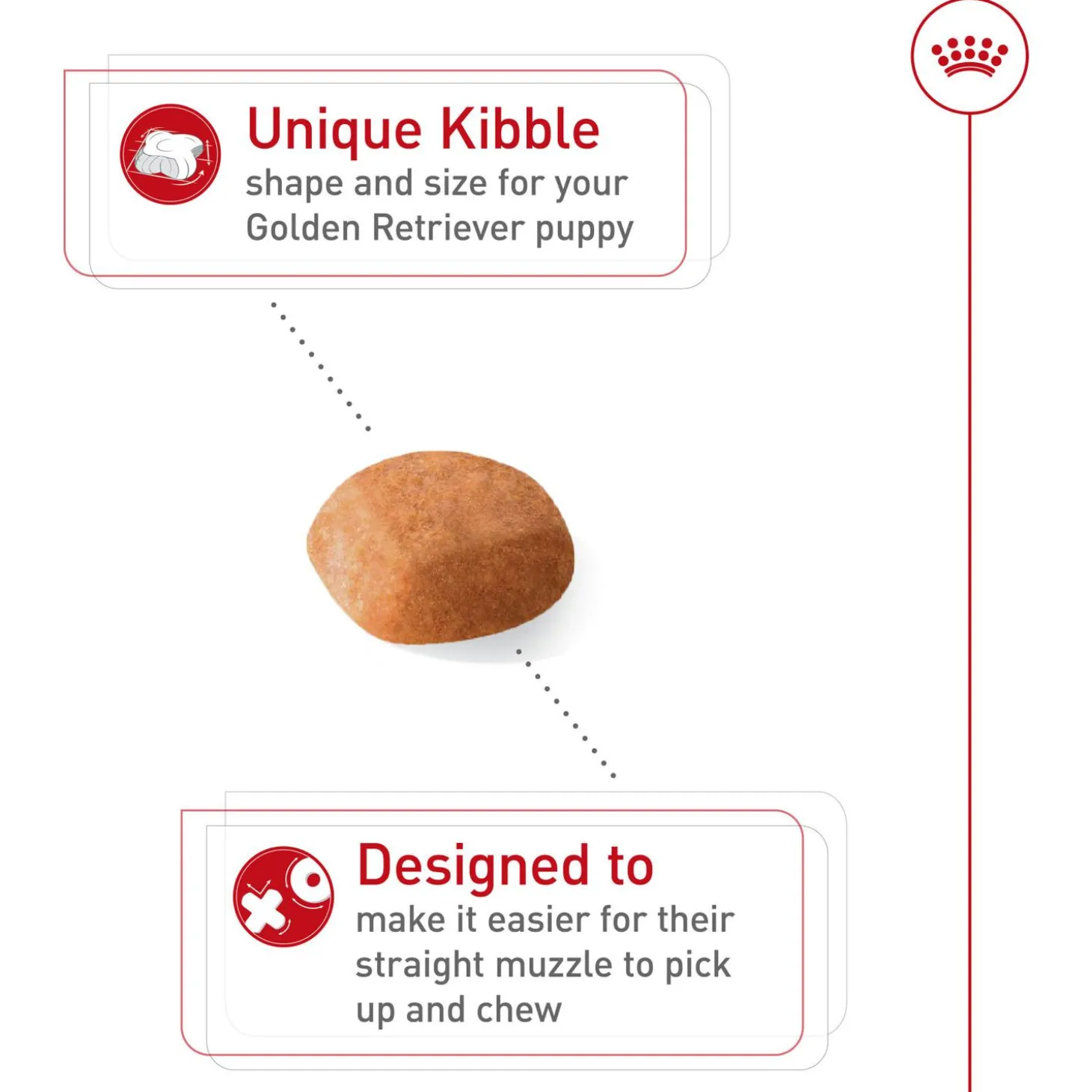 Unique Kibble
shape and size for your Golden Retriever puppy

Designed to
make it easier for their straight muzzle to pick up and chew